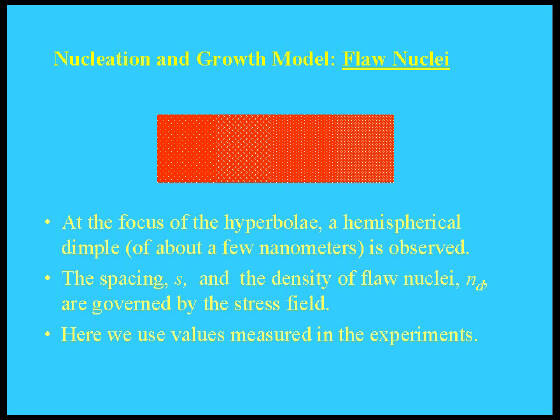 Nucleation and Growth Model: Flaw Nuclei

• At the focus of the hyperbolae, a hemispherical dimple (of about a few nanometers) is observed.

• The spacing, $s$, and the density of flaw nuclei, $n_d$, are governed by the stress field.

• Here we use values measured in the experiments.